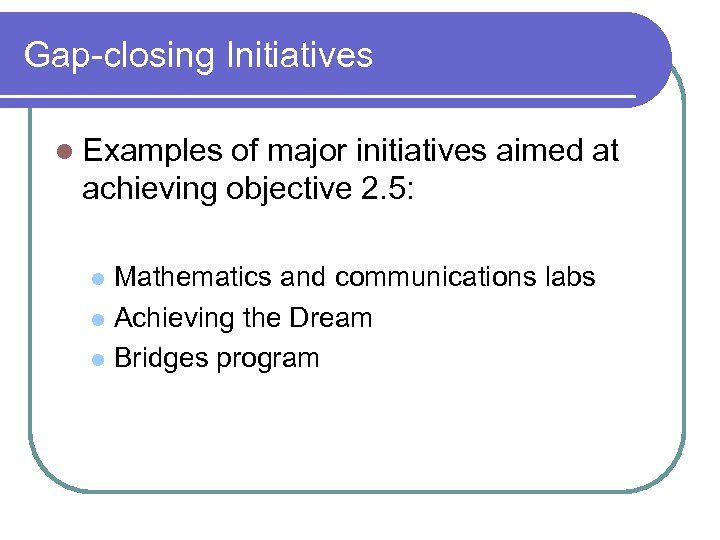 Gap-closing Initiatives

- Examples of major initiatives aimed at achieving objective 2.5:
  - Mathematics and communications labs
  - Achieving the Dream
  - Bridges program